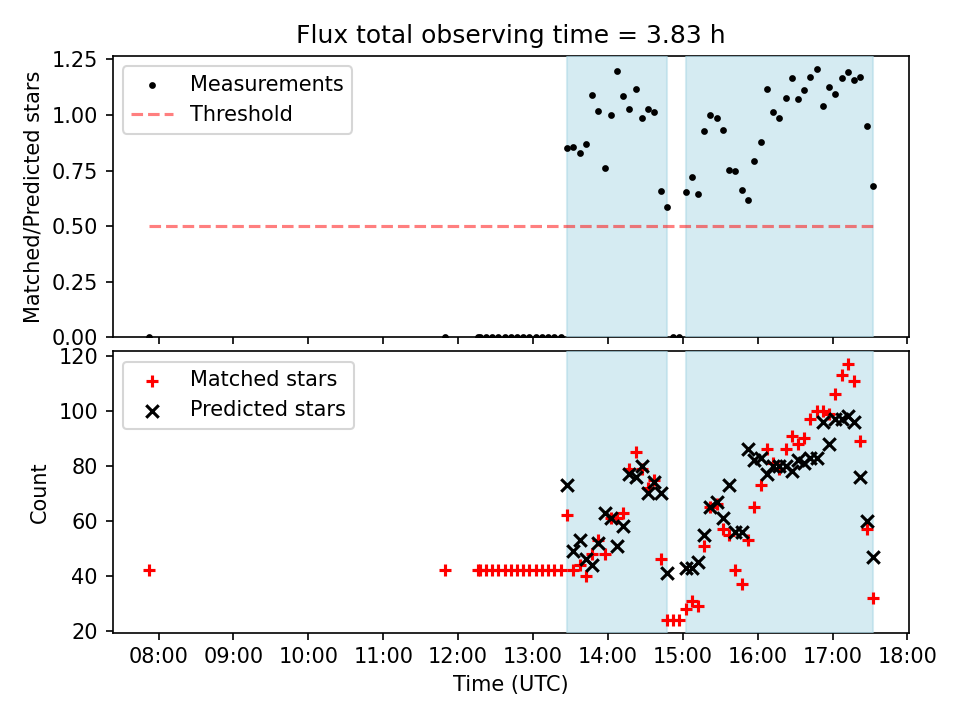 Flux total observing time = 3.83 h

Measurements
Threshold

Matched/Predicted stars

1.25
1.00
0.75
0.50
0.25
0.00

Matched stars
Predicted stars

Count

120
100
80
60
40
20

08:00 09:00 10:00 11:00 12:00 13:00 14:00 15:00 16:00 17:00 18:00

Time (UTC)